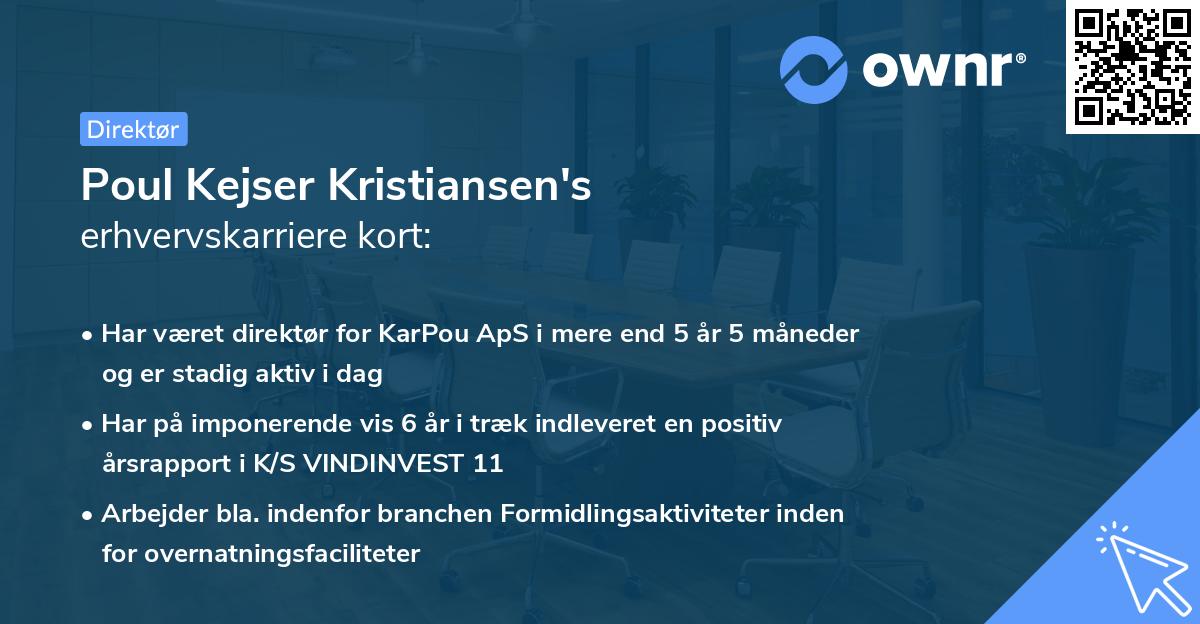 ownr®

Direktør

Poul Kejser Kristiansen's
erhvervskarriere kort:

• Har været direktør for KarPou ApS i mere end 5 år 5 måneder og er stadig aktiv i dag

• Har på imponerende vis 6 år i træk indleveret en positiv årsrapport i K/S VINDINVEST 11

• Arbejder bla. indenfor branchen Formidlingsaktiviteter inden for overnatningsfaciliteter